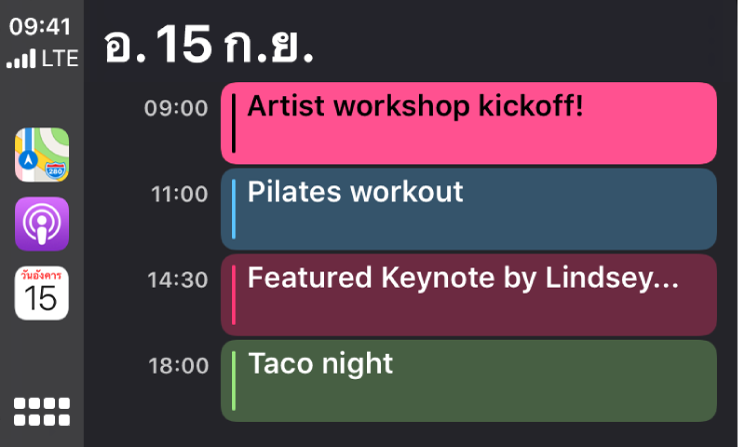 09:41
LTE

280

วันอังคาร
15

อ. 15 ก.ย.

09:00 Artist workshop kickoff!

11:00 Pilates workout

14:30 Featured Keynote by Lindsey...

18:00 Taco night